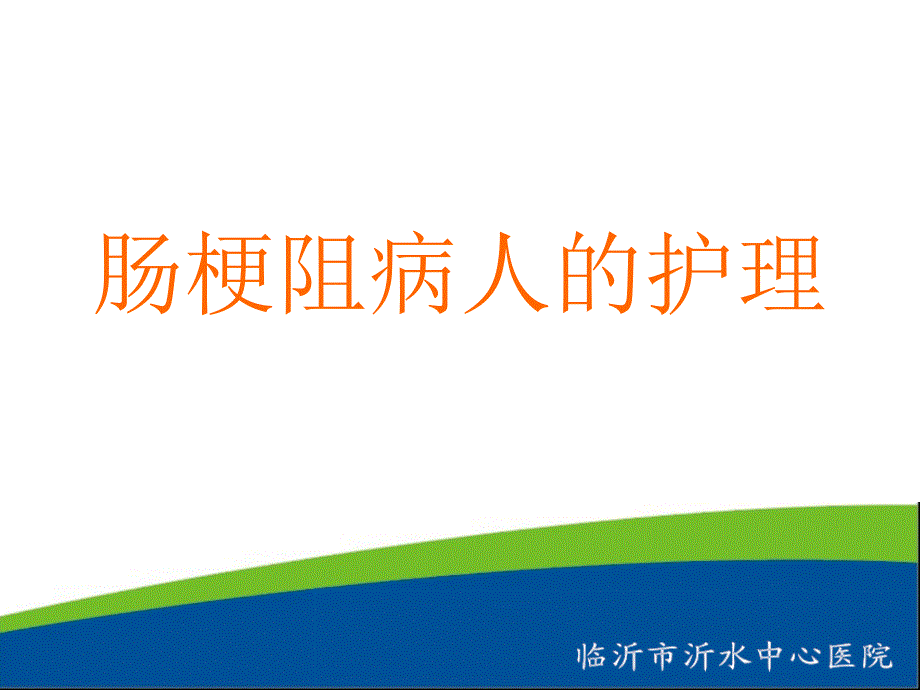 肠梗阻病人的护理

临沂市沂水中心医院